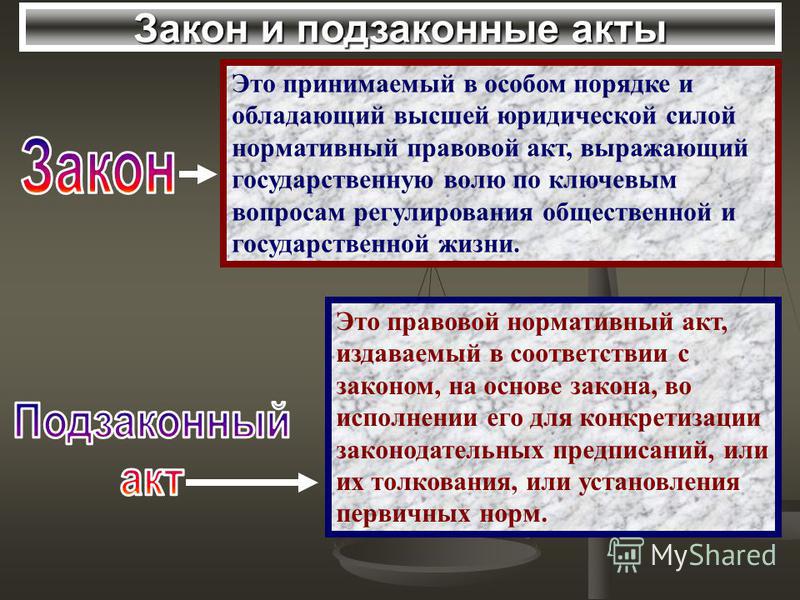 Закон и подзаконные акты

Закон

Это принимаемый в особом порядке и обладающий высшей юридической силой нормативный правовой акт, выражающий государственную волю по ключевым вопросам регулирования общественной и государственной жизни.

Подзаконный акт

Это правовой нормативный акт, издаваемый в соответствии с законом, на основе закона, во исполнении его для конкретизации законодательных предписаний, или их толкования, или установления первичных норм.

MyShared